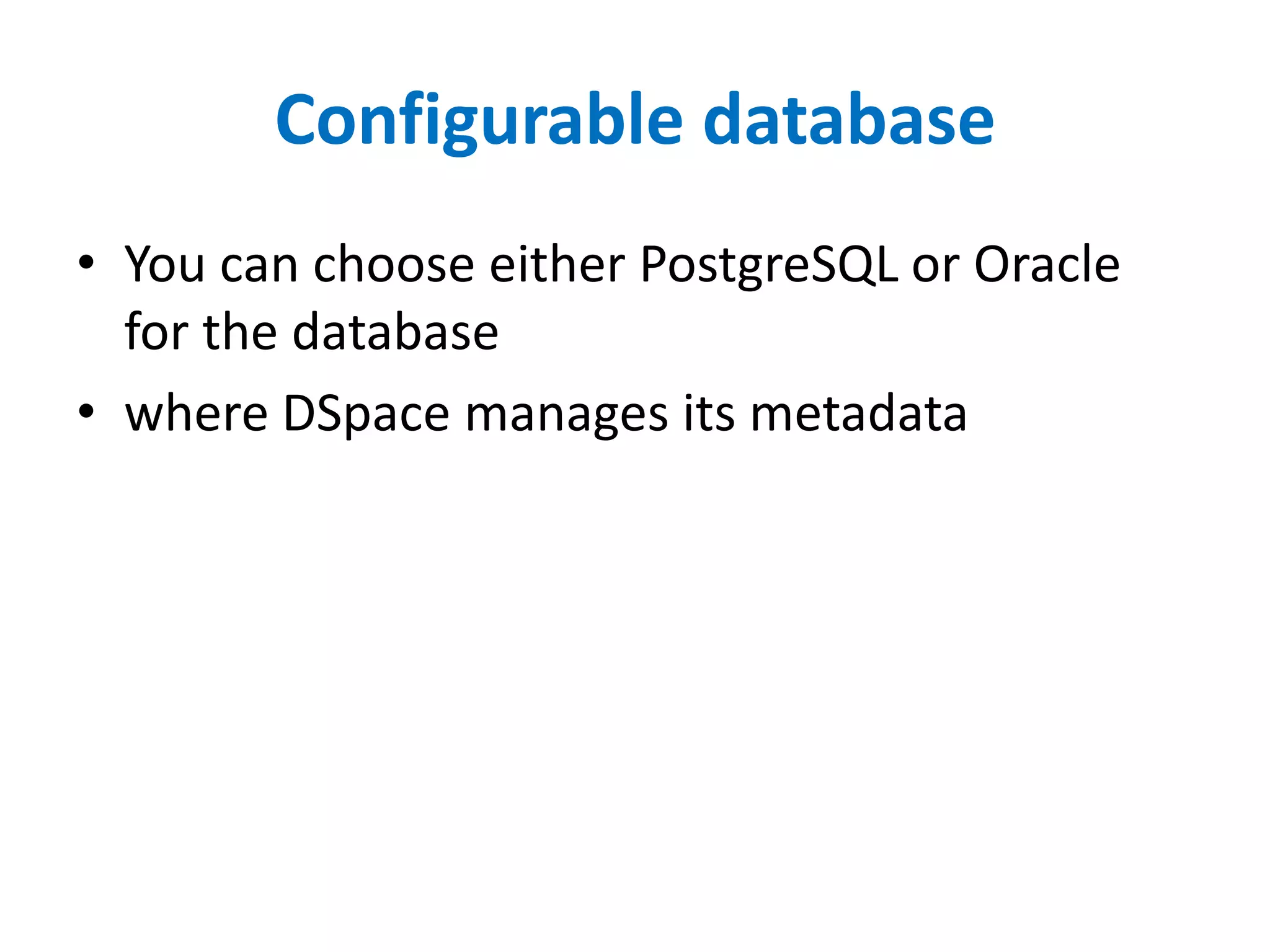 Configurable database

• You can choose either PostgreSQL or Oracle for the database

• where DSpace manages its metadata